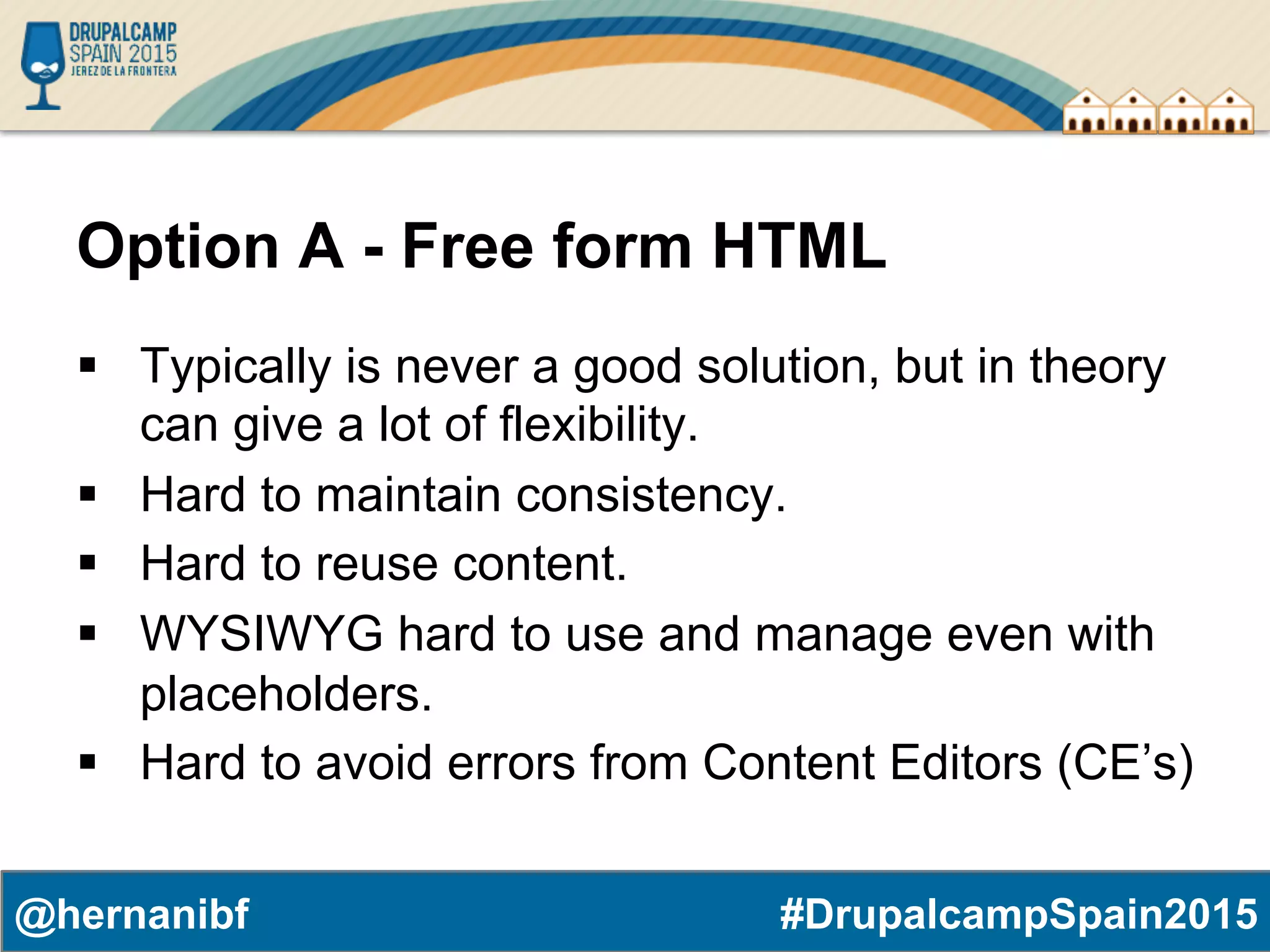 DRUPALCAMP SPAIN 2015 JEREZ DE LA FRONTERA

Option A - Free form HTML

▪ Typically is never a good solution, but in theory can give a lot of flexibility.
▪ Hard to maintain consistency.
▪ Hard to reuse content.
▪ WYSIWYG hard to use and manage even with placeholders.
▪ Hard to avoid errors from Content Editors (CE's)

@hernanibf #DrupalcampSpain2015